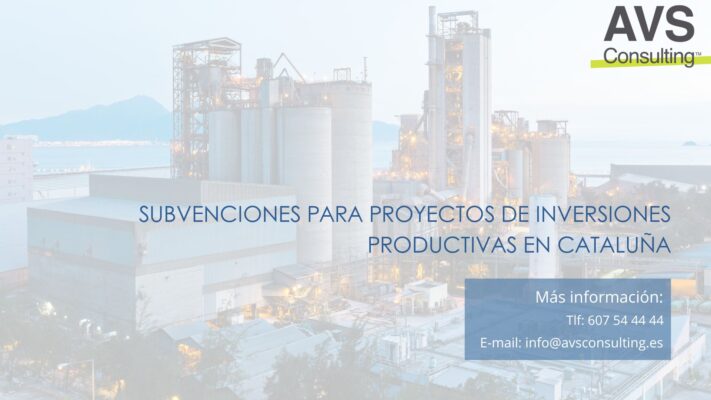 AVS
Consulting™

SUBVENCIONES PARA PROYECTOS DE INVERSIONES PRODUCTIVAS EN CATALUÑA

Más información:
Tlf: 607 54 44 44
E-mail: info@avsconsulting.es